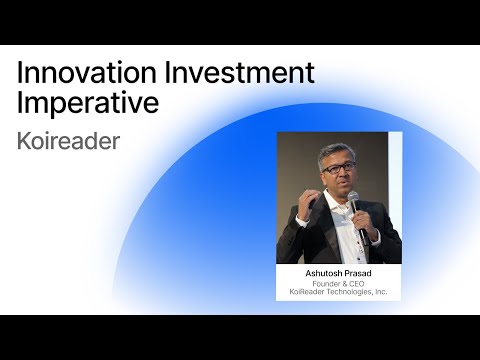 Innovation Investment Imperative

Koireader

Ashutosh Prasad
Founder & CEO
KoiReader Technologies, Inc.